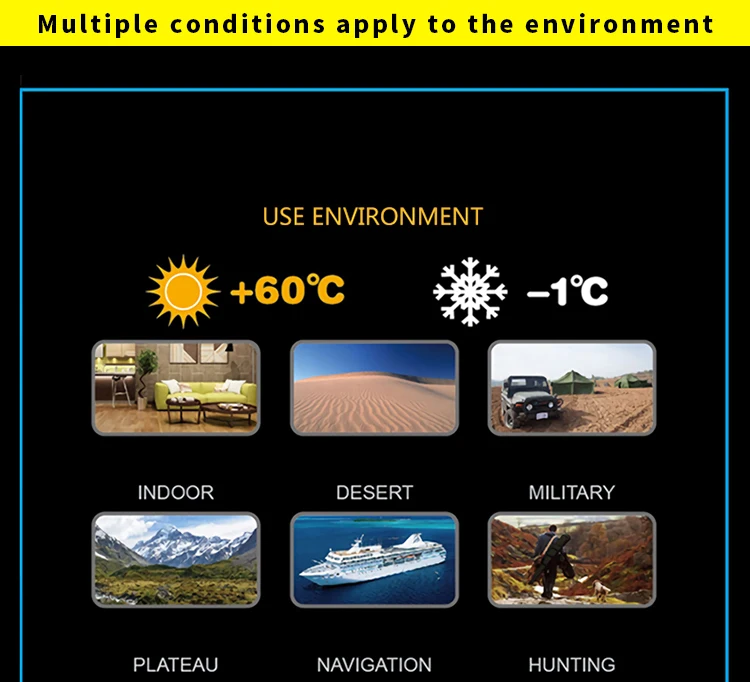 Multiple conditions apply to the environment

USE ENVIRONMENT

+60℃

−1℃

INDOOR

DESERT

MILITARY

PLATEAU

NAVIGATION

HUNTING